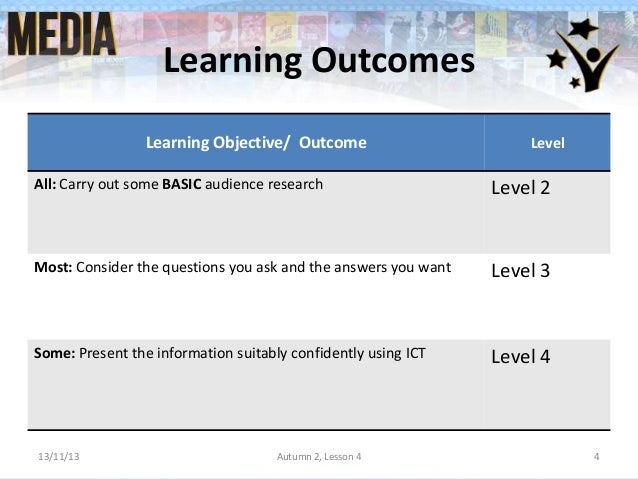 MEDIA

Learning Outcomes

| Learning Objective/ Outcome | Level |
|---|---|
| All: Carry out some BASIC audience research | Level 2 |
| Most: Consider the questions you ask and the answers you want | Level 3 |
| Some: Present the information suitably confidently using ICT | Level 4 |

13/11/13 Autumn 2, Lesson 4 4